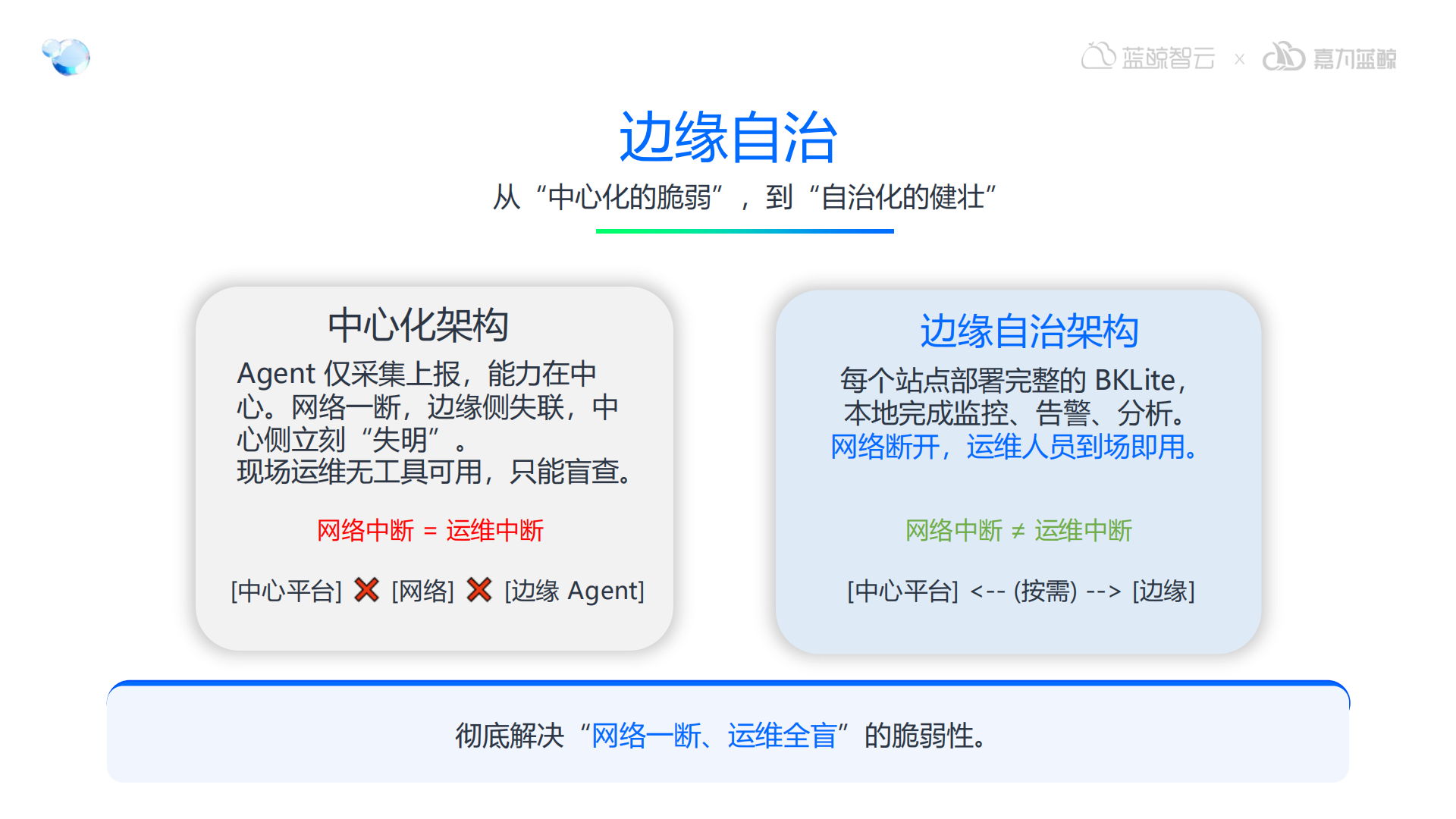 蓝鲸智云 × 嘉为蓝鲸

边缘自治

从“中心化的脆弱”，到“自治化的健壮”

中心化架构

Agent 仅采集上报，能力在中心。网络一断，边缘侧失联，中心侧立刻“失明”。
现场运维无工具可用，只能盲查。

网络中断 = 运维中断

[中心平台] ❌ [网络] ❌ [边缘 Agent]

边缘自治架构

每个站点部署完整的 BKLite，本地完成监控、告警、分析。
网络断开，运维人员到场即用。

网络中断 ≠ 运维中断

[中心平台] <-- (按需) --> [边缘]

彻底解决“网络一断、运维全盲”的脆弱性。